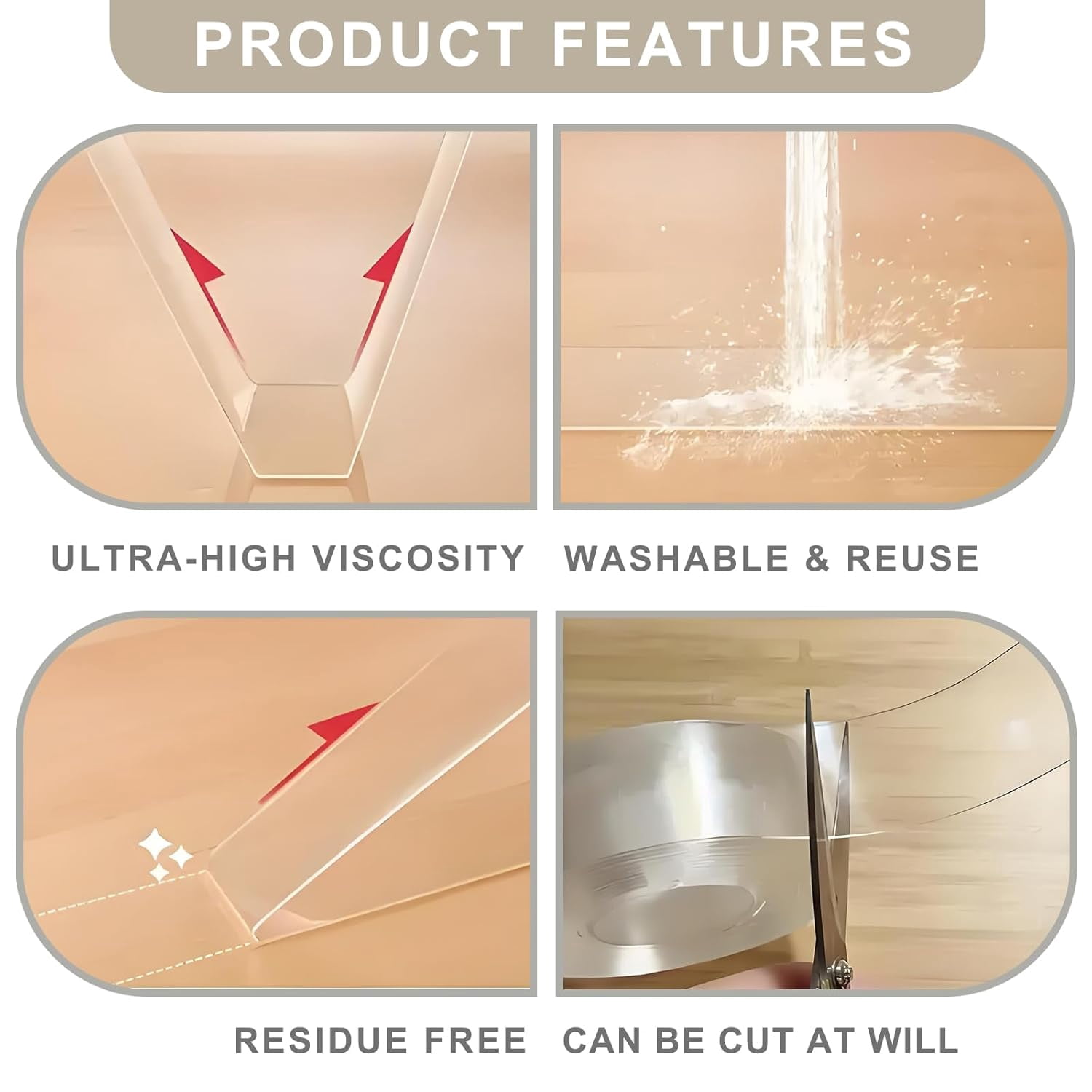 PRODUCT FEATURES

ULTRA-HIGH VISCOSITY

WASHABLE & REUSE

RESIDUE FREE

CAN BE CUT AT WILL